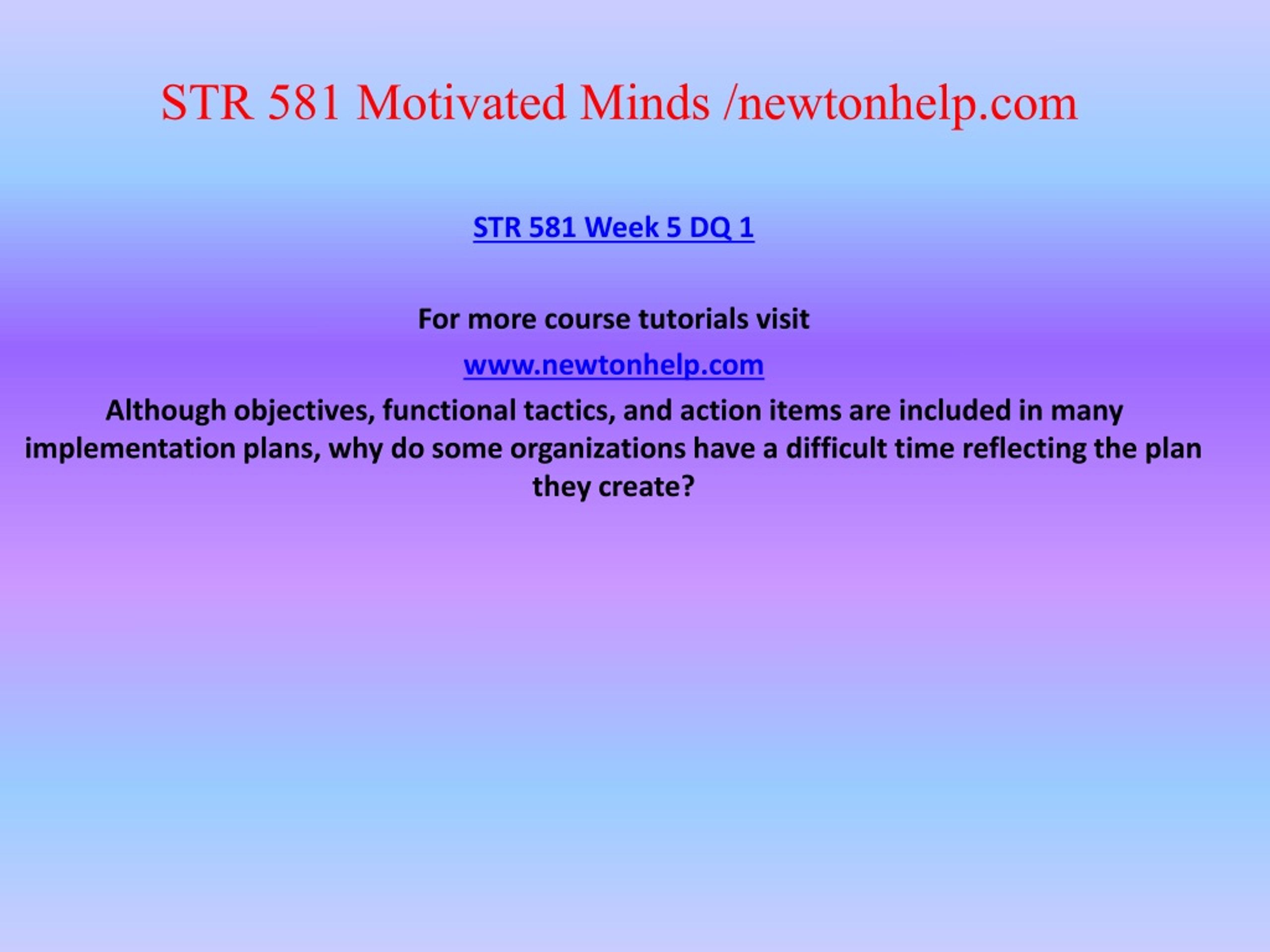 STR 581 Motivated Minds /newtonhelp.com

STR 581 Week 5 DQ 1

For more course tutorials visit

www.newtonhelp.com

Although objectives, functional tactics, and action items are included in many implementation plans, why do some organizations have a difficult time reflecting the plan they create?